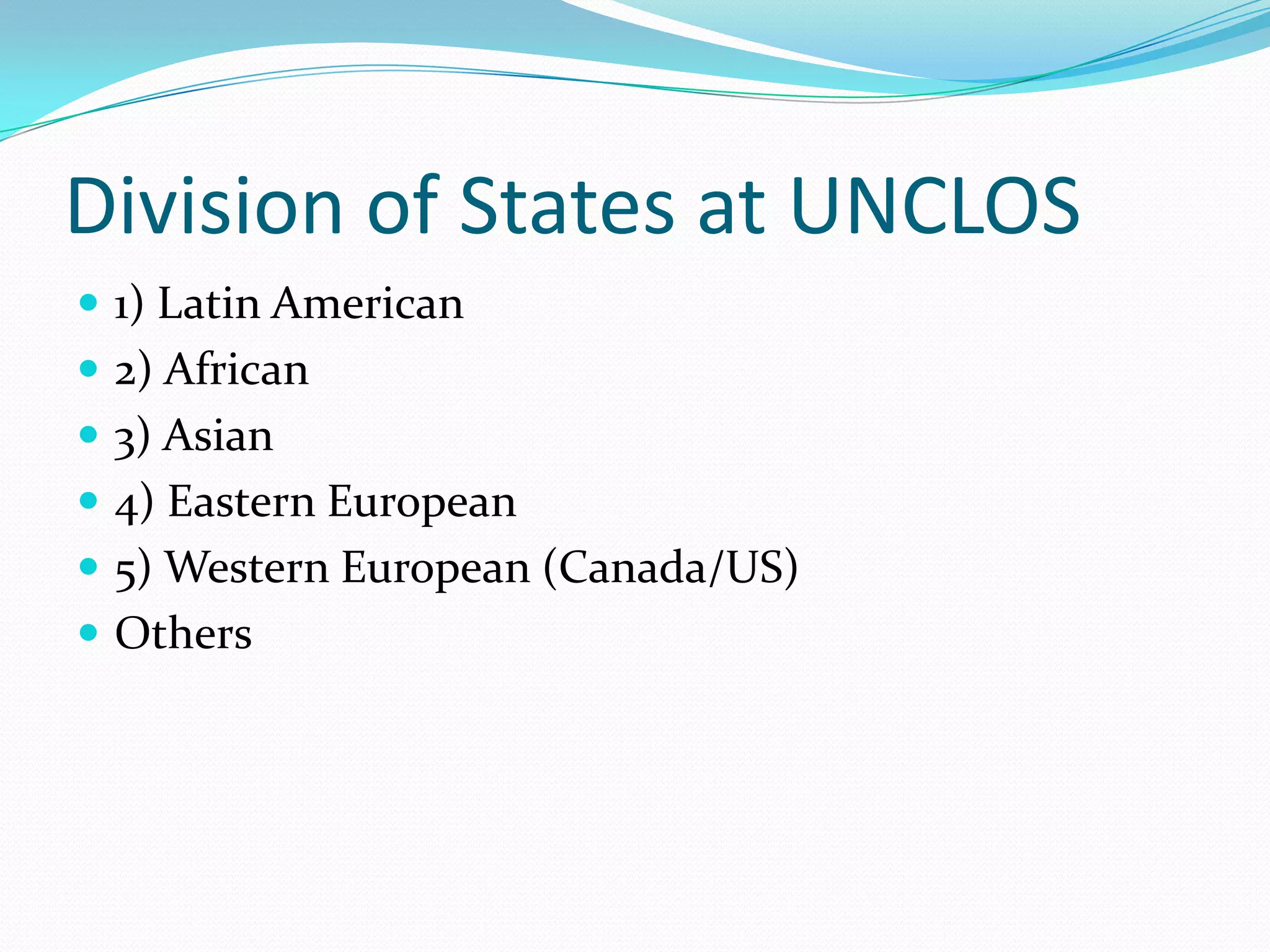 Division of States at UNCLOS

- 1) Latin American
- 2) African
- 3) Asian
- 4) Eastern European
- 5) Western European (Canada/US)
- Others